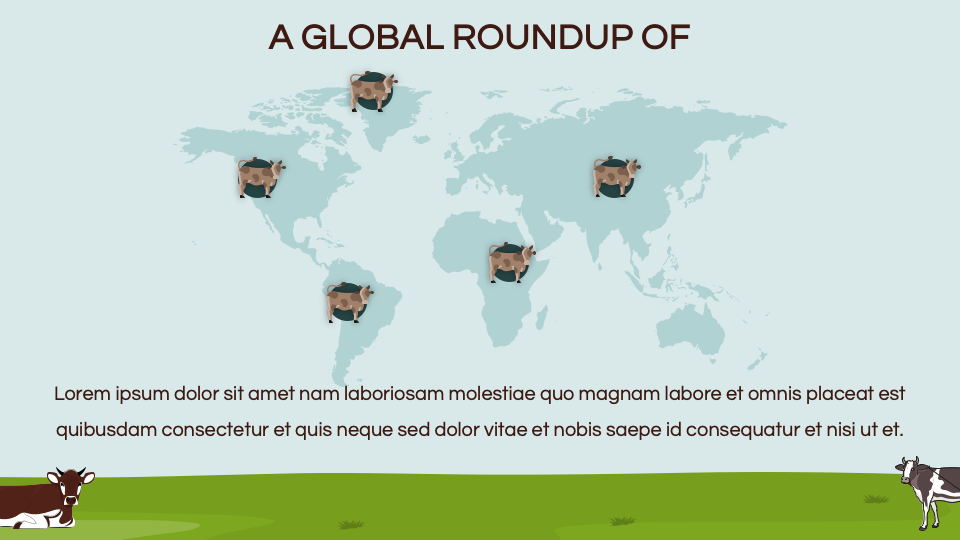 A GLOBAL ROUNDUP OF

Lorem ipsum dolor sit amet nam laboriosam molestiae quo magnam labore et omnis placeat est quibusdam consectetur et quis neque sed dolor vitae et nobis saepe id consequatur et nisi ut et.